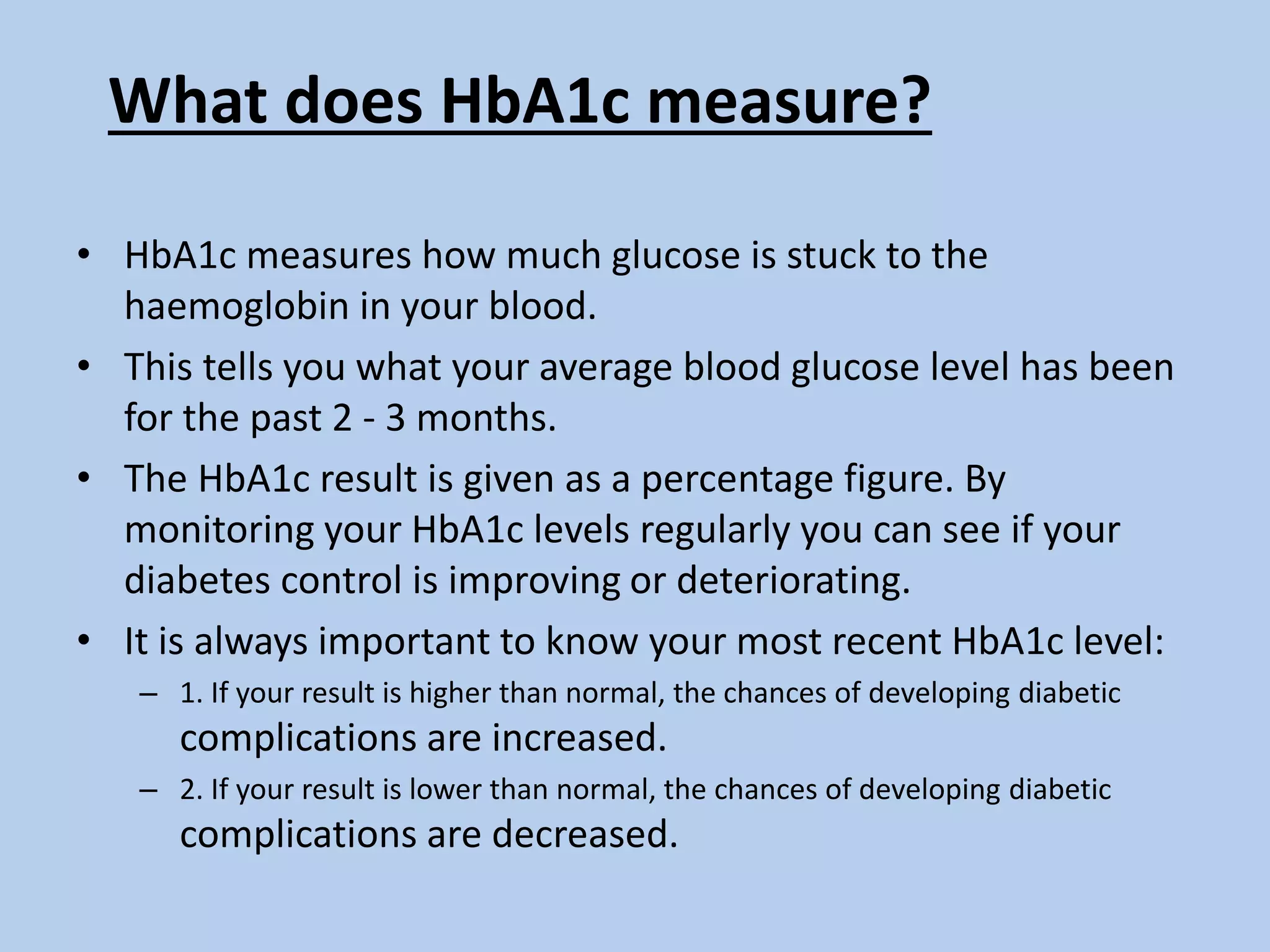 What does HbA1c measure?

• HbA1c measures how much glucose is stuck to the haemoglobin in your blood.
• This tells you what your average blood glucose level has been for the past 2 - 3 months.
• The HbA1c result is given as a percentage figure. By monitoring your HbA1c levels regularly you can see if your diabetes control is improving or deteriorating.
• It is always important to know your most recent HbA1c level:
– 1. If your result is higher than normal, the chances of developing diabetic complications are increased.
– 2. If your result is lower than normal, the chances of developing diabetic complications are decreased.